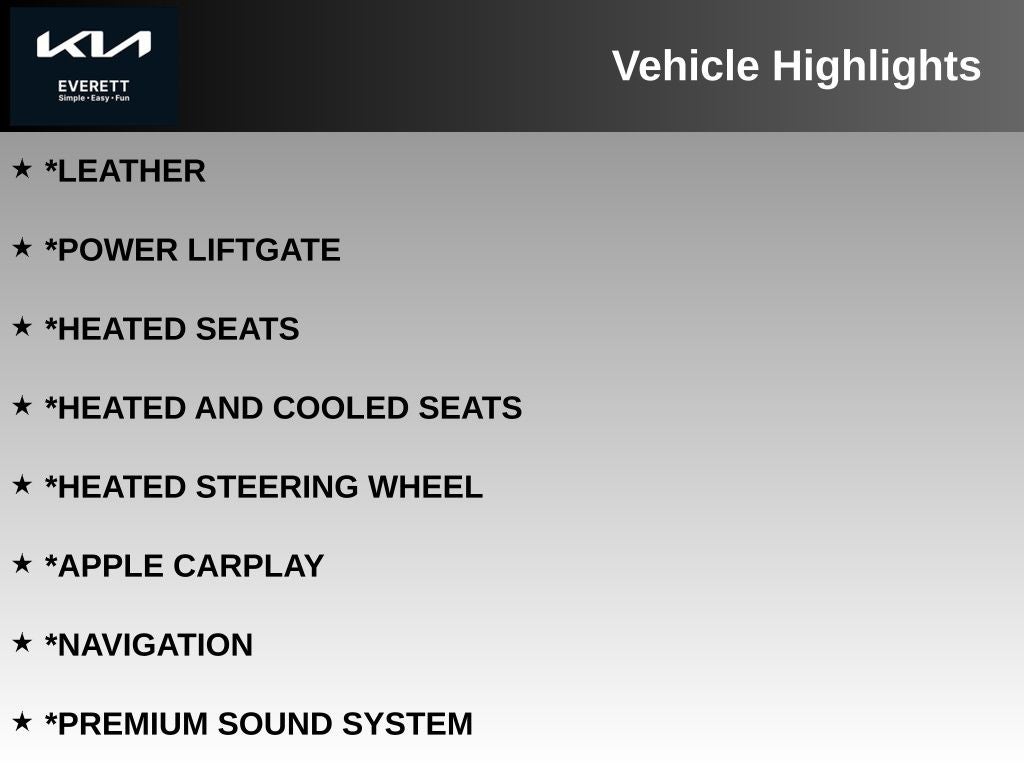 KIA
EVERETT
Simple • Easy • Fun

Vehicle Highlights

★ *LEATHER

★ *POWER LIFTGATE

★ *HEATED SEATS

★ *HEATED AND COOLED SEATS

★ *HEATED STEERING WHEEL

★ *APPLE CARPLAY

★ *NAVIGATION

★ *PREMIUM SOUND SYSTEM